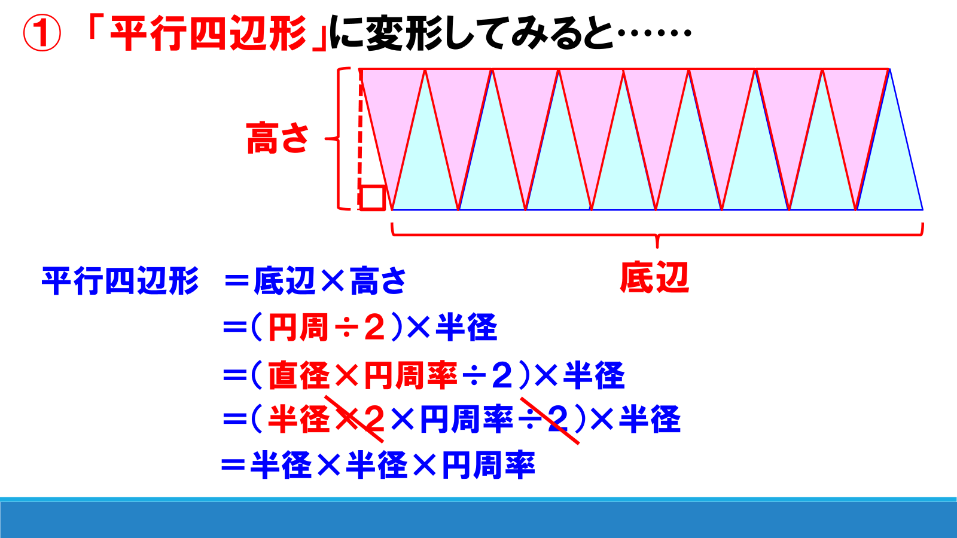 ① 「平行四辺形」に変形してみると……

高さ

底辺

平行四辺形　＝底辺×高さ
＝（円周÷２）×半径
＝（直径×円周率÷２）×半径
＝（半径×２×円周率÷２）×半径
＝半径×半径×円周率